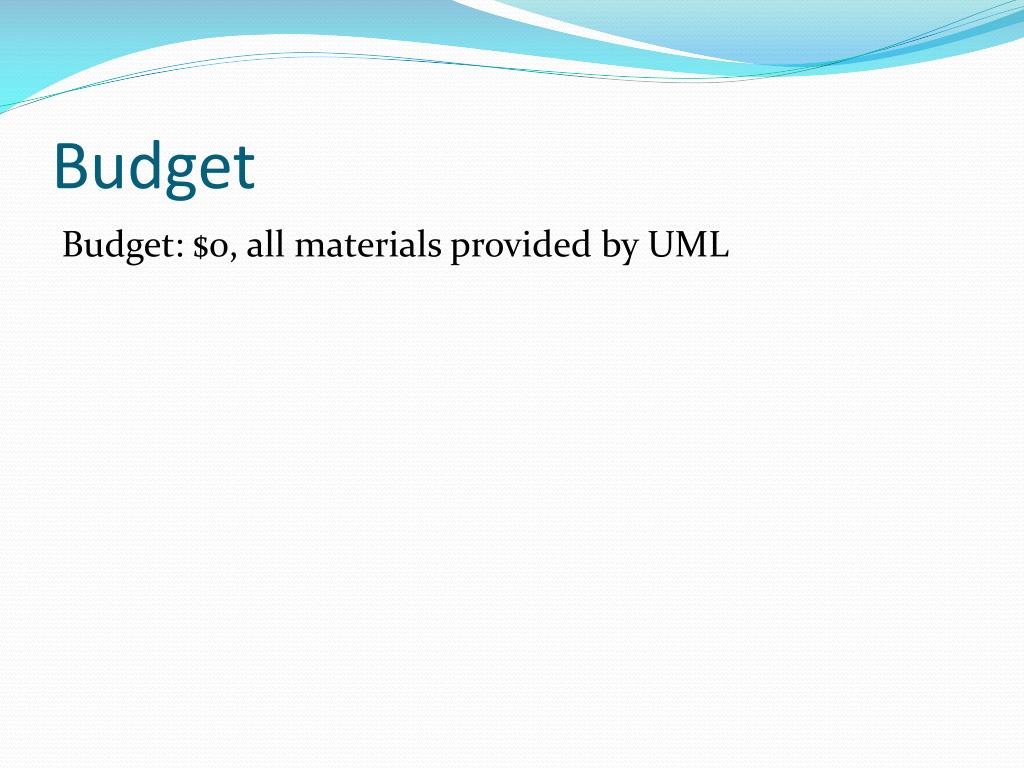 Budget

Budget: \$0, all materials provided by UML